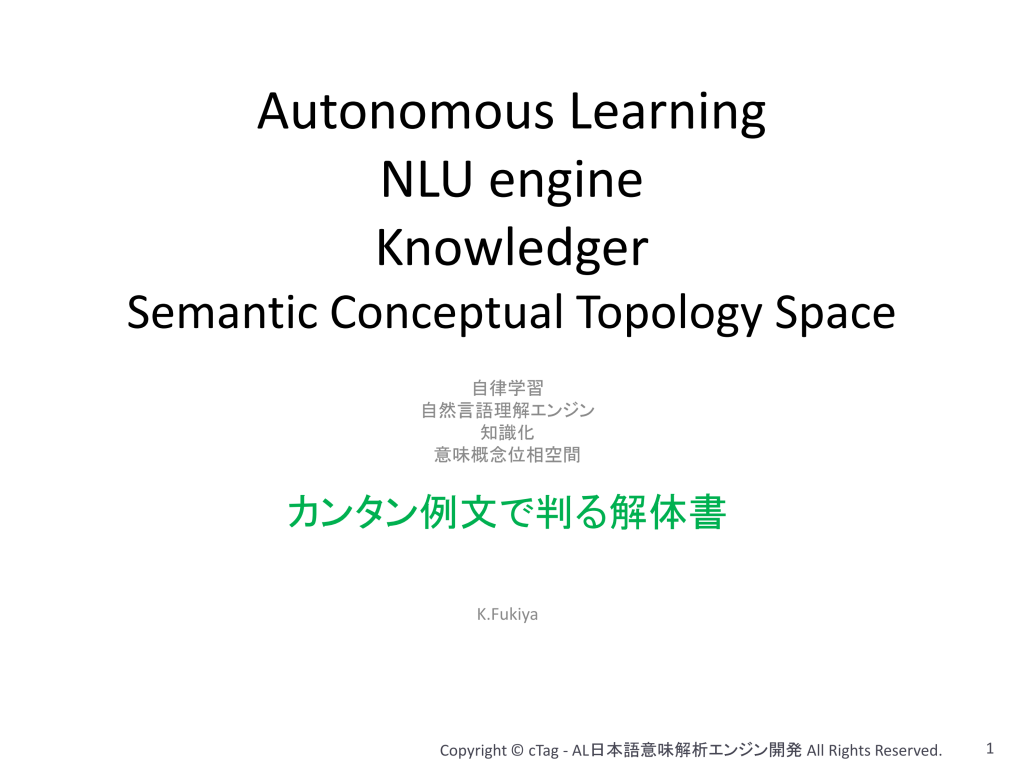 Autonomous Learning
NLU engine
Knowledger
Semantic Conceptual Topology Space

自律学習
自然言語理解エンジン
知識化
意味概念位相空間

カンタン例文で判る解体書

K.Fukiya

Copyright © cTag - AL日本語意味解析エンジン開発 All Rights Reserved.

1